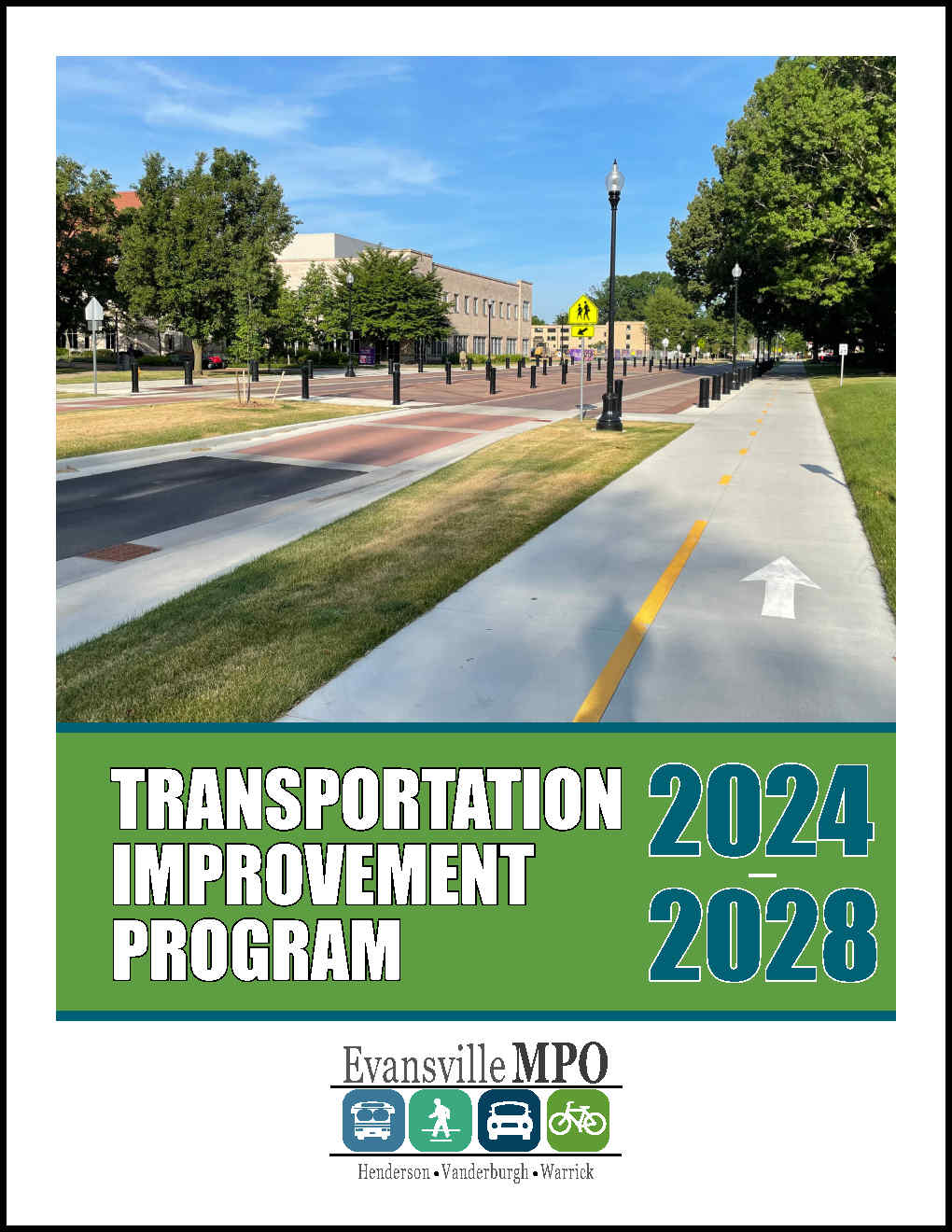 TRANSPORTATION IMPROVEMENT PROGRAM

2024 – 2028

Evansville MPO

Henderson • Vanderburgh • Warrick